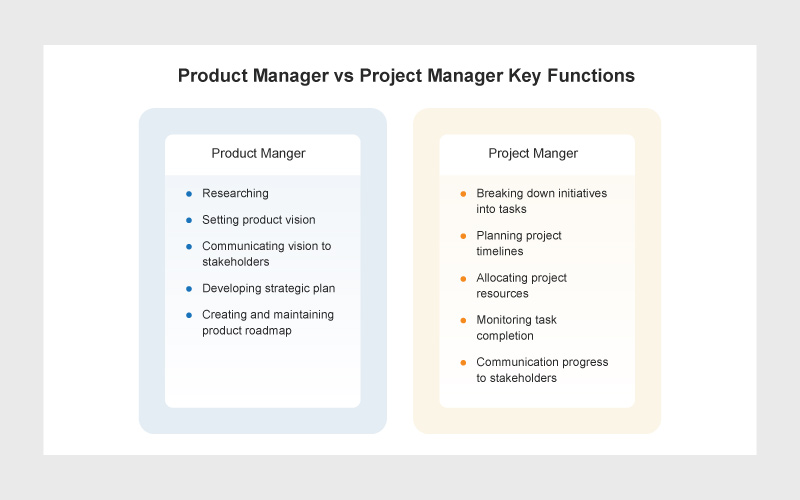 Product Manager vs Project Manager Key Functions

Product Manger

- Researching
- Setting product vision
- Communicating vision to stakeholders
- Developing strategic plan
- Creating and maintaining product roadmap

Project Manger

- Breaking down initiatives into tasks
- Planning project timelines
- Allocating project resources
- Monitoring task completion
- Communication progress to stakeholders